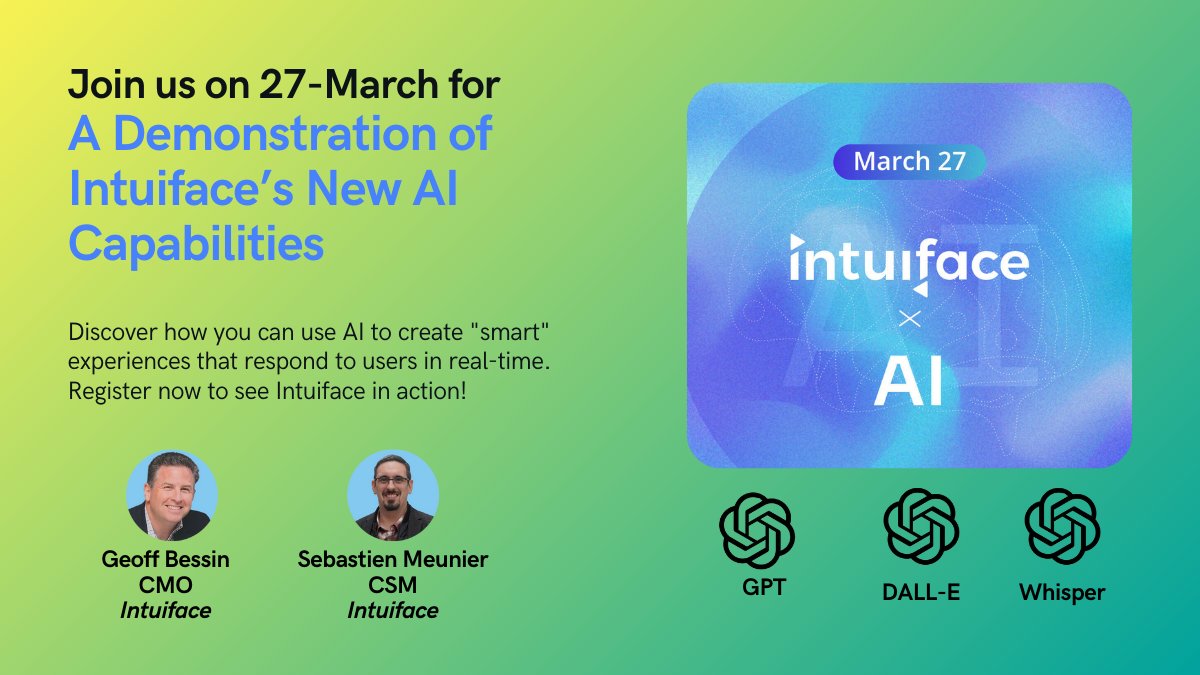 Join us on 27-March for
A Demonstration of Intuiface's New AI Capabilities

Discover how you can use AI to create "smart" experiences that respond to users in real-time. Register now to see Intuiface in action!

Geoff Bessin
CMO
Intuiface

Sebastien Meunier
CSM
Intuiface

March 27

intuiface
×
AI

GPT

DALL-E

Whisper